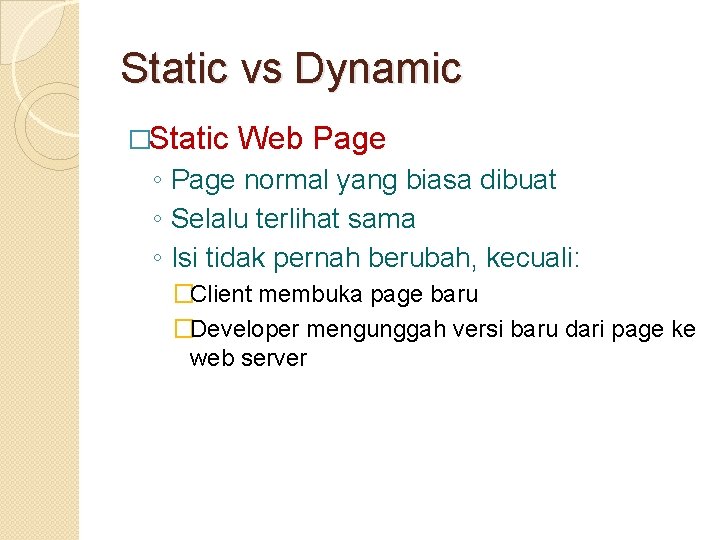 Static vs Dynamic

□Static Web Page

◦ Page normal yang biasa dibuat

◦ Selalu terlihat sama

◦ Isi tidak pernah berubah, kecuali:

□Client membuka page baru

□Developer mengunggah versi baru dari page ke web server